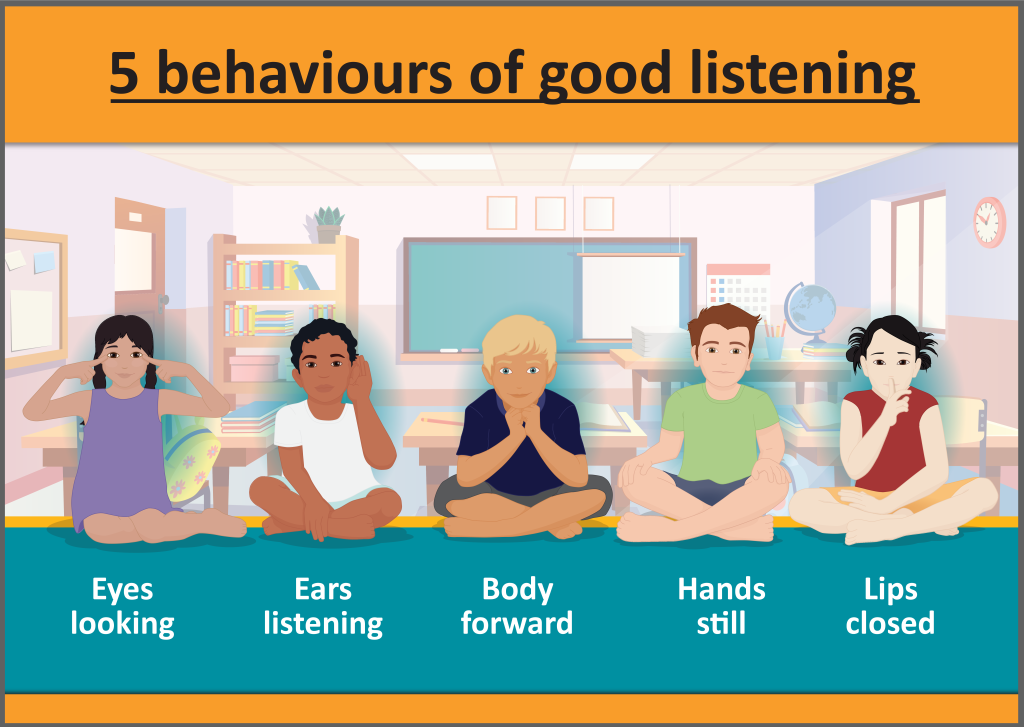 5 behaviours of good listening

Eyes looking

Ears listening

Body forward

Hands still

Lips closed